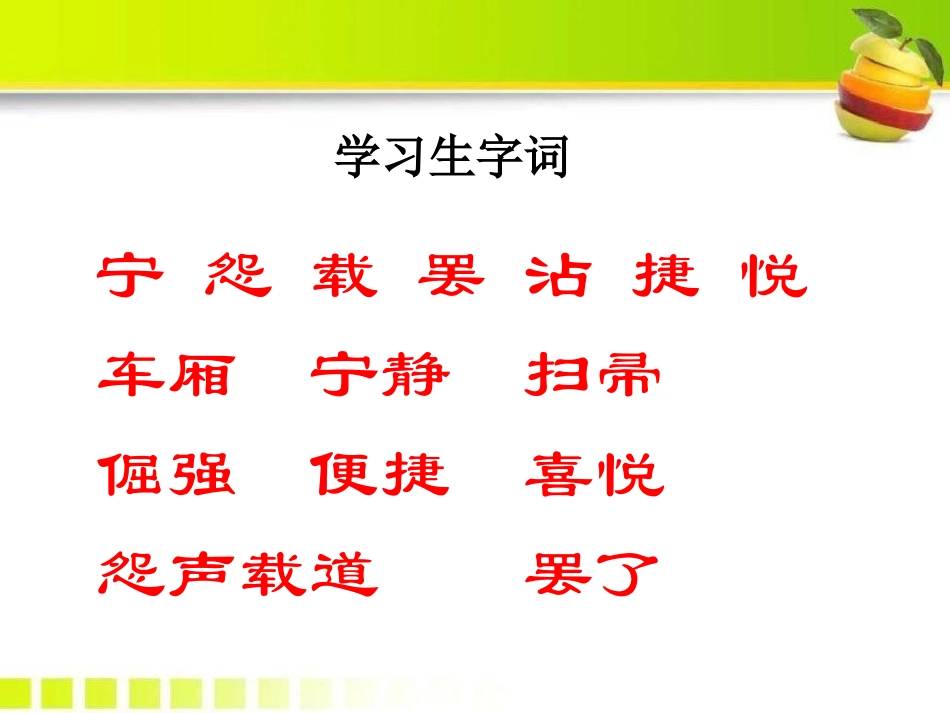 学习生字词

宁 怨 载 罢 沾 捷 悦

车厢 宁静 扫帚

倔强 便捷 喜悦

怨声载道 罢了